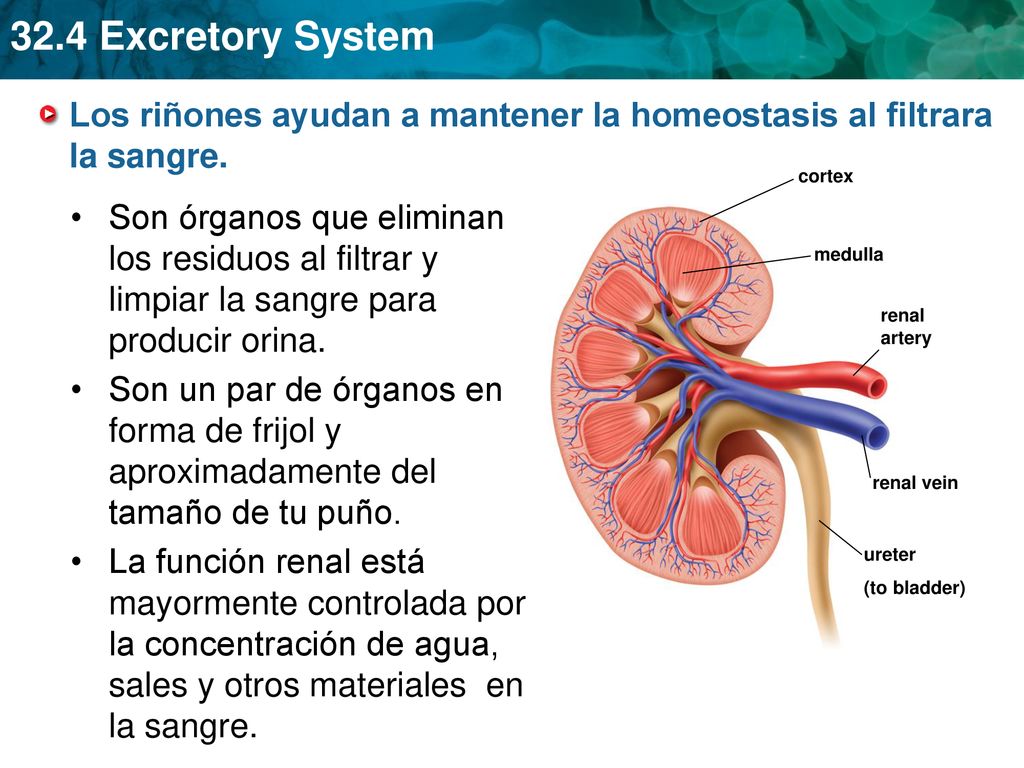 32.4 Excretory System

Los riñones ayudan a mantener la homeostasis al filtrara la sangre.

• Son órganos que eliminan los residuos al filtrar y limpiar la sangre para producir orina.
• Son un par de órganos en forma de frijol y aproximadamente del tamaño de tu puño.
• La función renal está mayormente controlada por la concentración de agua, sales y otros materiales en la sangre.

cortex
medulla
renal artery
renal vein
ureter
(to bladder)